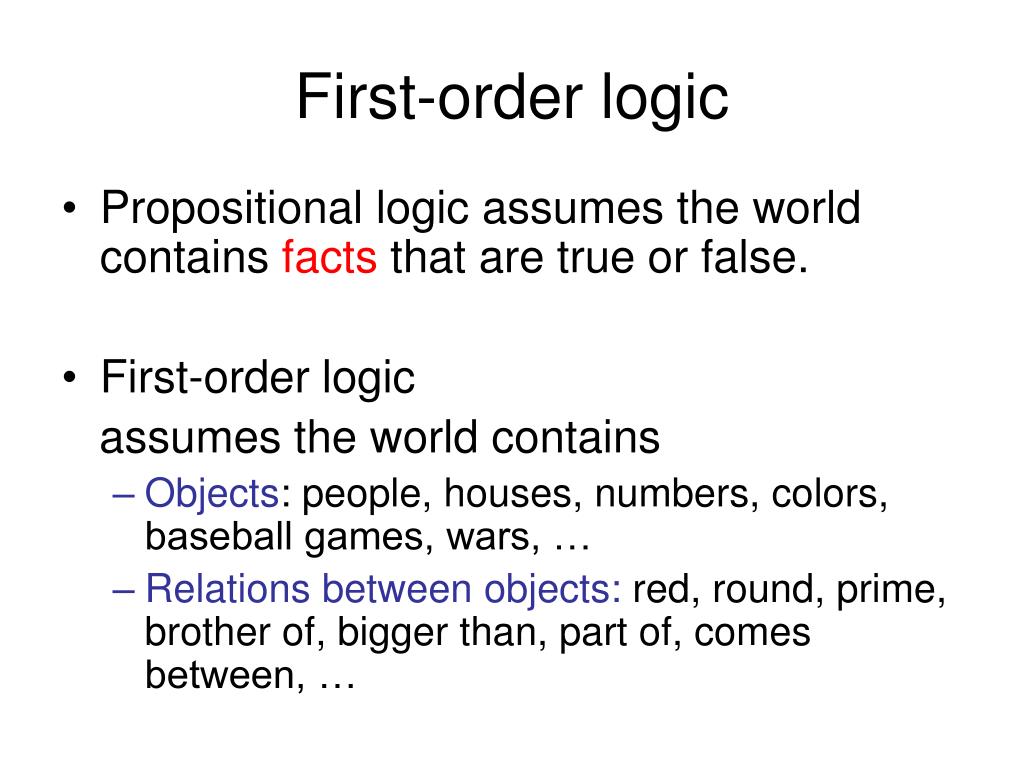 First-order logic

• Propositional logic assumes the world contains facts that are true or false.

• First-order logic
assumes the world contains
– Objects: people, houses, numbers, colors, baseball games, wars, …
– Relations between objects: red, round, prime, brother of, bigger than, part of, comes between, …